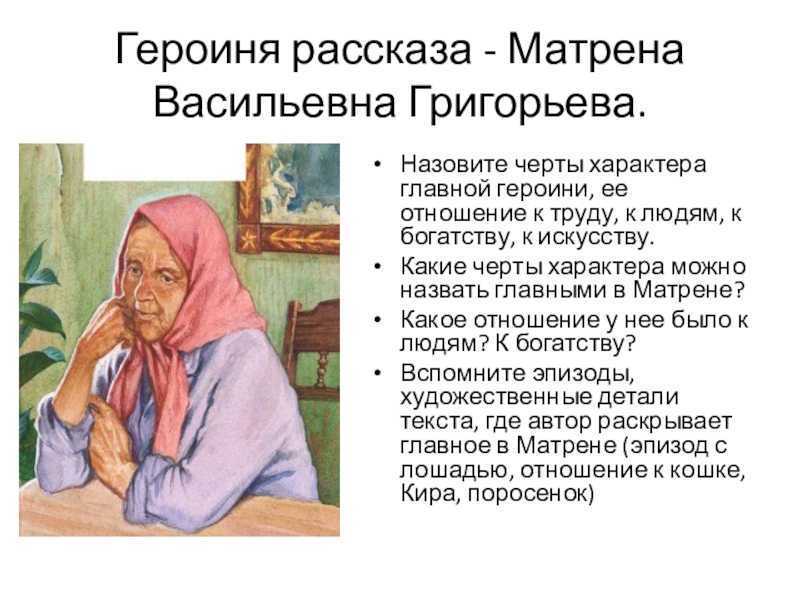 Героиня рассказа - Матрена Васильевна Григорьева.

• Назовите черты характера главной героини, ее отношение к труду, к людям, к богатству, к искусству.
• Какие черты характера можно назвать главными в Матрене?
• Какое отношение у нее было к людям? К богатству?
• Вспомните эпизоды, художественные детали текста, где автор раскрывает главное в Матрене (эпизод с лошадью, отношение к кошке, Кира, поросенок)